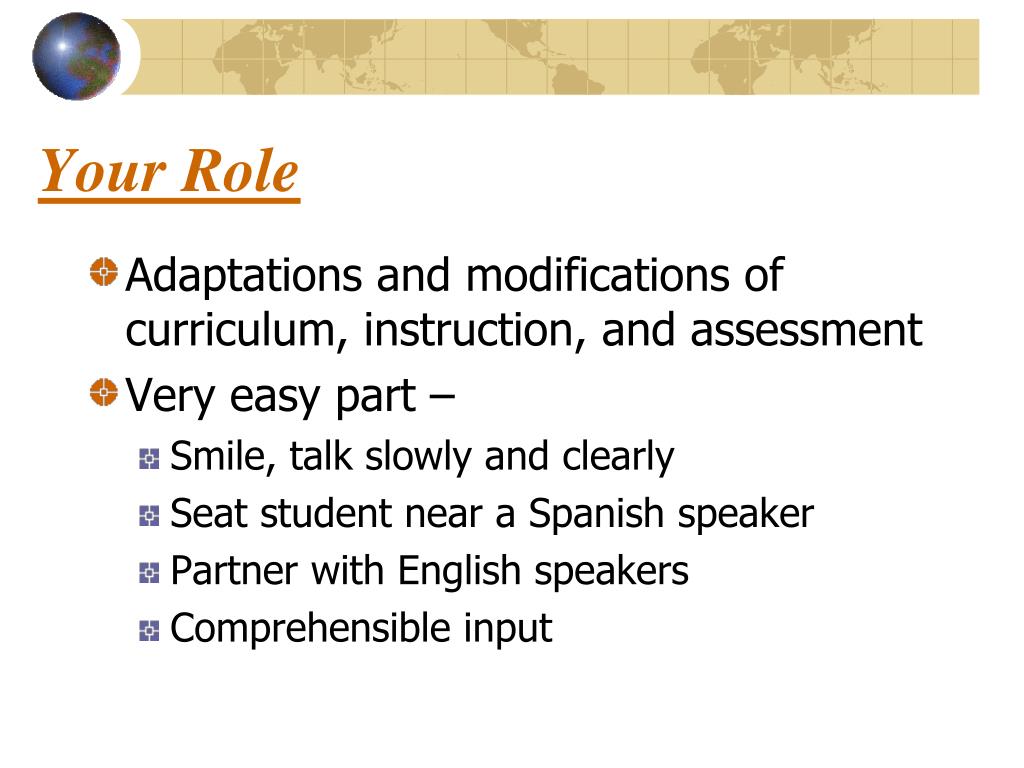 Your Role

Adaptations and modifications of curriculum, instruction, and assessment

Very easy part –

Smile, talk slowly and clearly

Seat student near a Spanish speaker

Partner with English speakers

Comprehensible input